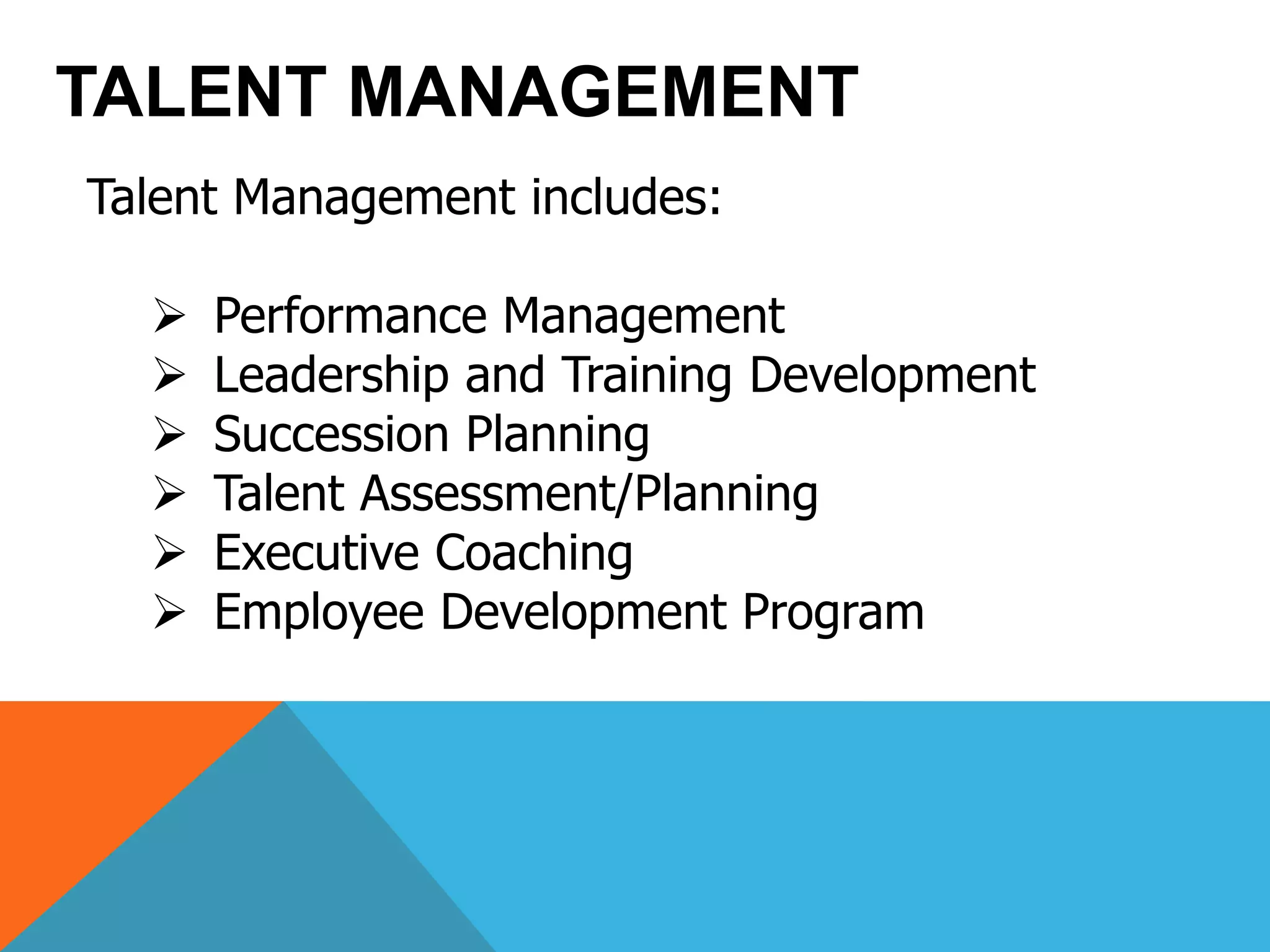 TALENT MANAGEMENT

Talent Management includes:

➢ Performance Management
➢ Leadership and Training Development
➢ Succession Planning
➢ Talent Assessment/Planning
➢ Executive Coaching
➢ Employee Development Program